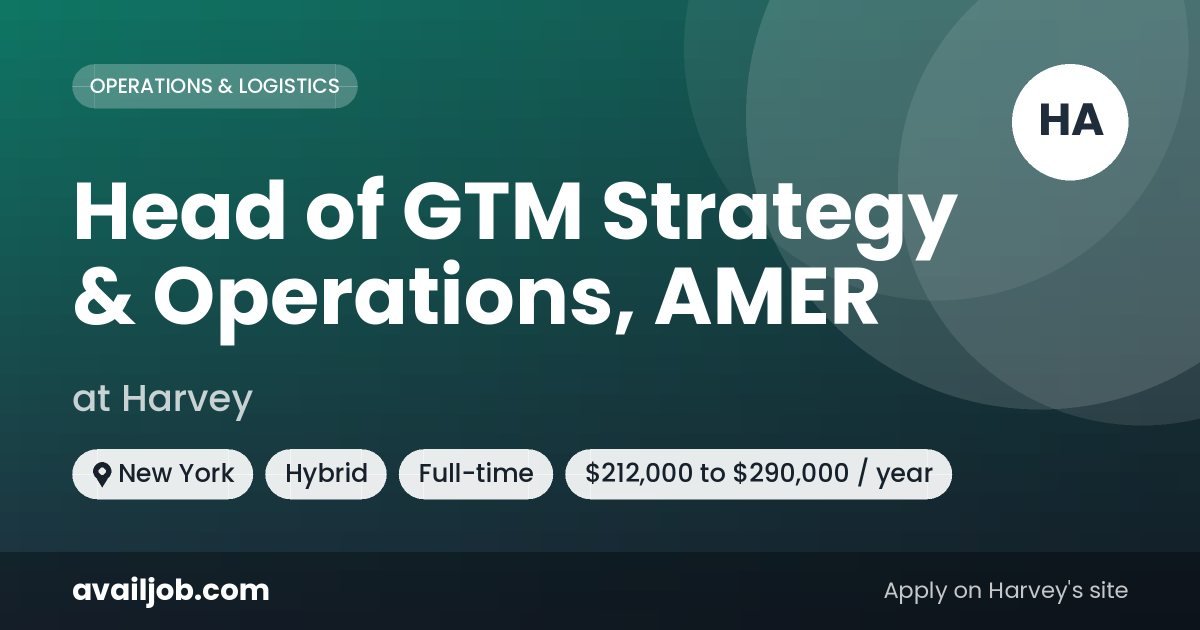 OPERATIONS & LOGISTICS

HA

Head of GTM Strategy & Operations, AMER

at Harvey

New York
Hybrid
Full-time
\$212,000 to \$290,000 / year

availjob.com

Apply on Harvey's site